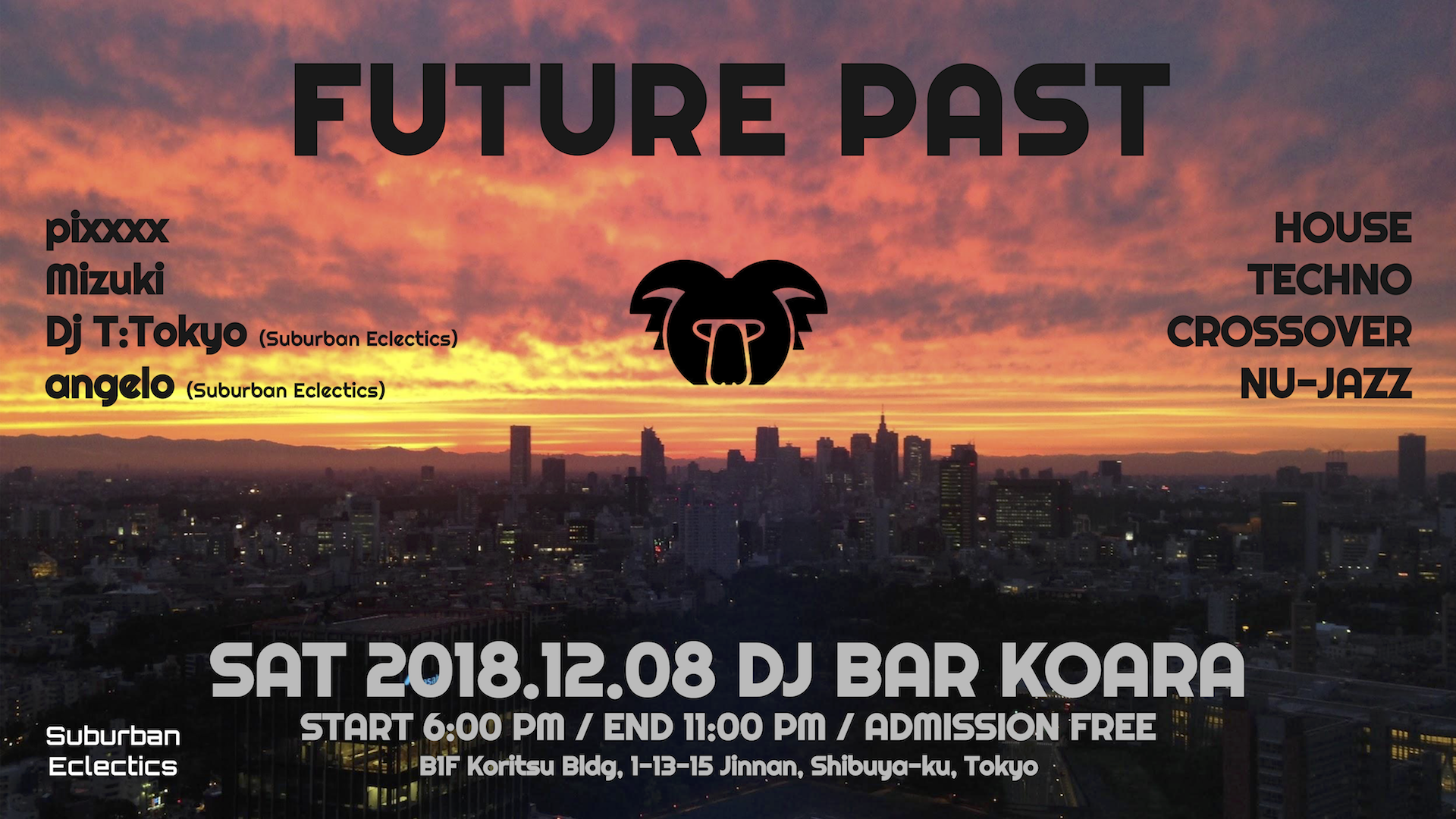 FUTURE PAST

pixxxx
Mizuki
Dj T:Tokyo (Suburban Eclectics)
angelo (Suburban Eclectics)

HOUSE
TECHNO
CROSSOVER
NU-JAZZ

SAT 2018.12.08 DJ BAR KOARA
START 6:00 PM / END 11:00 PM / ADMISSION FREE
B1F Koritsu Bldg, 1-13-15 Jinnan, Shibuya-ku, Tokyo

Suburban Eclectics